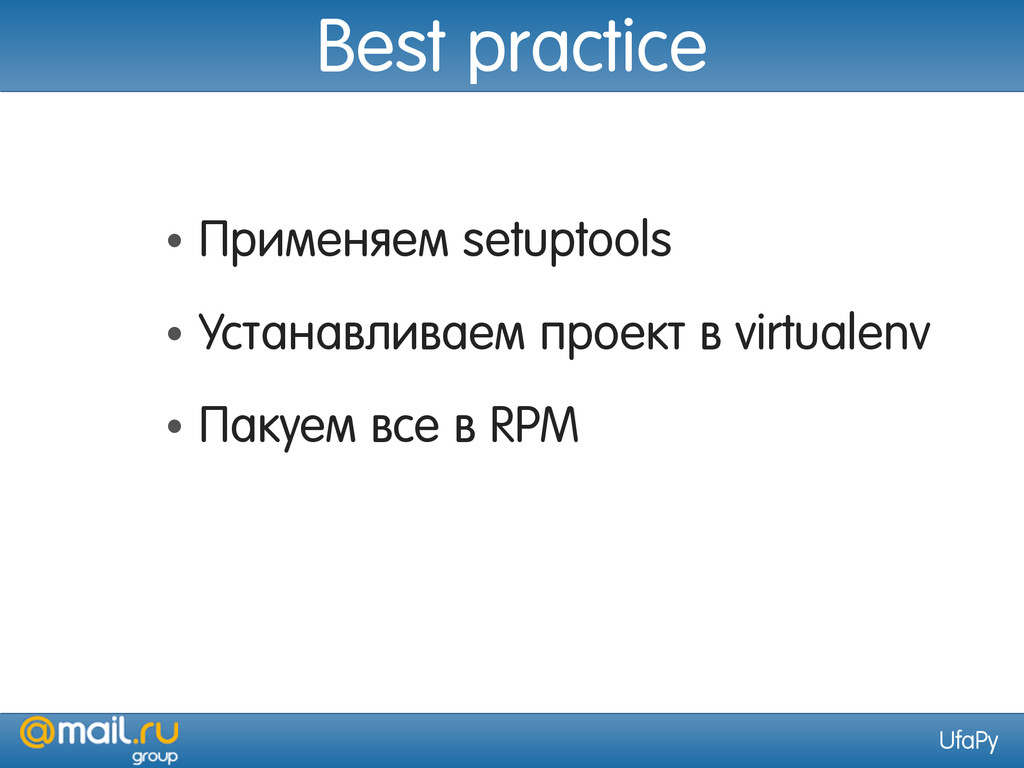 Best practice

• Применяем setuptools

• Устанавливаем проект в virtualenv

• Пакуем все в RPM

@mail.ru group

UfaPy